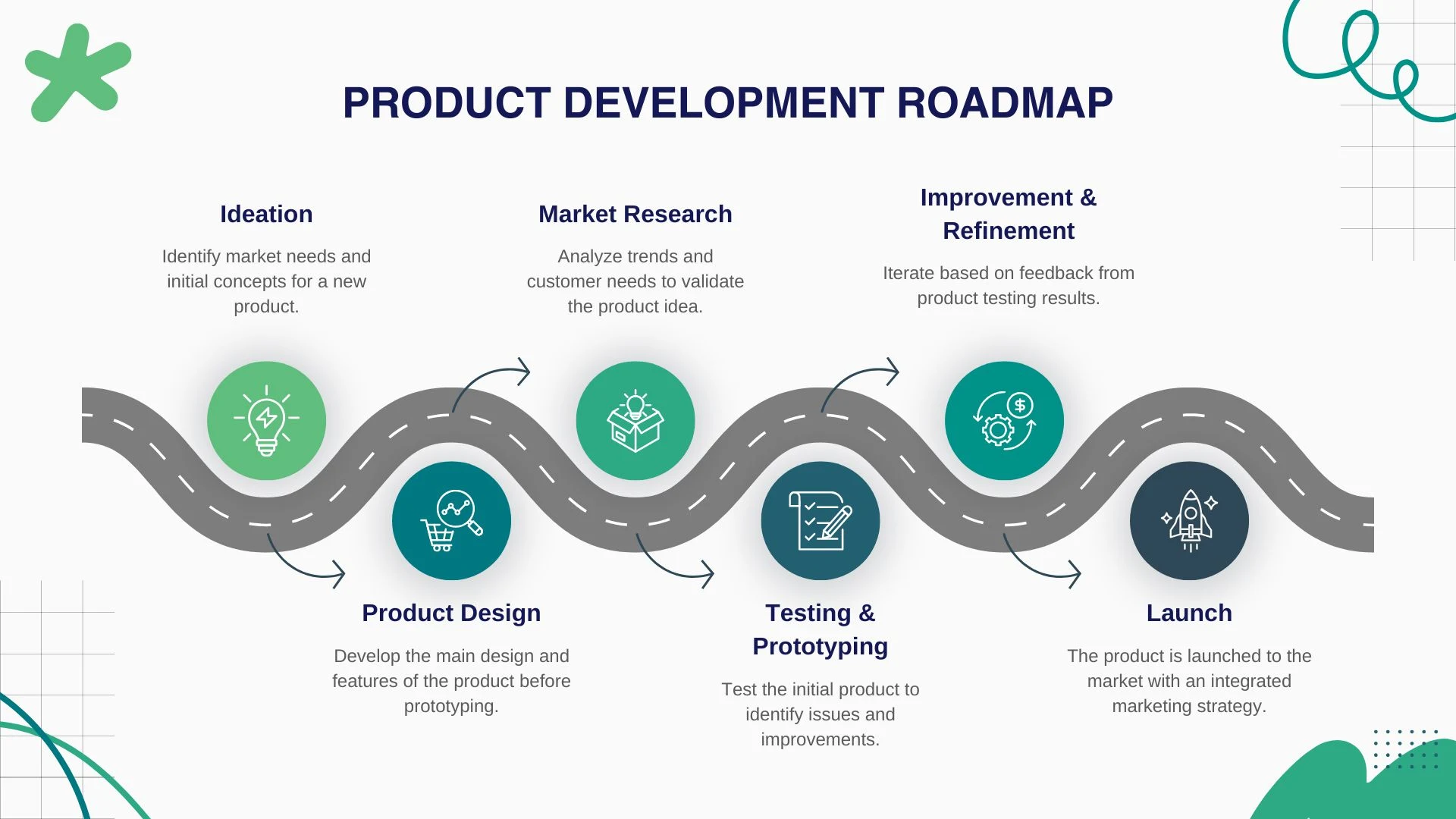 PRODUCT DEVELOPMENT ROADMAP

Ideation

Identify market needs and initial concepts for a new product.

Market Research

Analyze trends and customer needs to validate the product idea.

Improvement & Refinement

Iterate based on feedback from product testing results.

Product Design

Develop the main design and features of the product before prototyping.

Testing & Prototyping

Test the initial product to identify issues and improvements.

Launch

The product is launched to the market with an integrated marketing strategy.